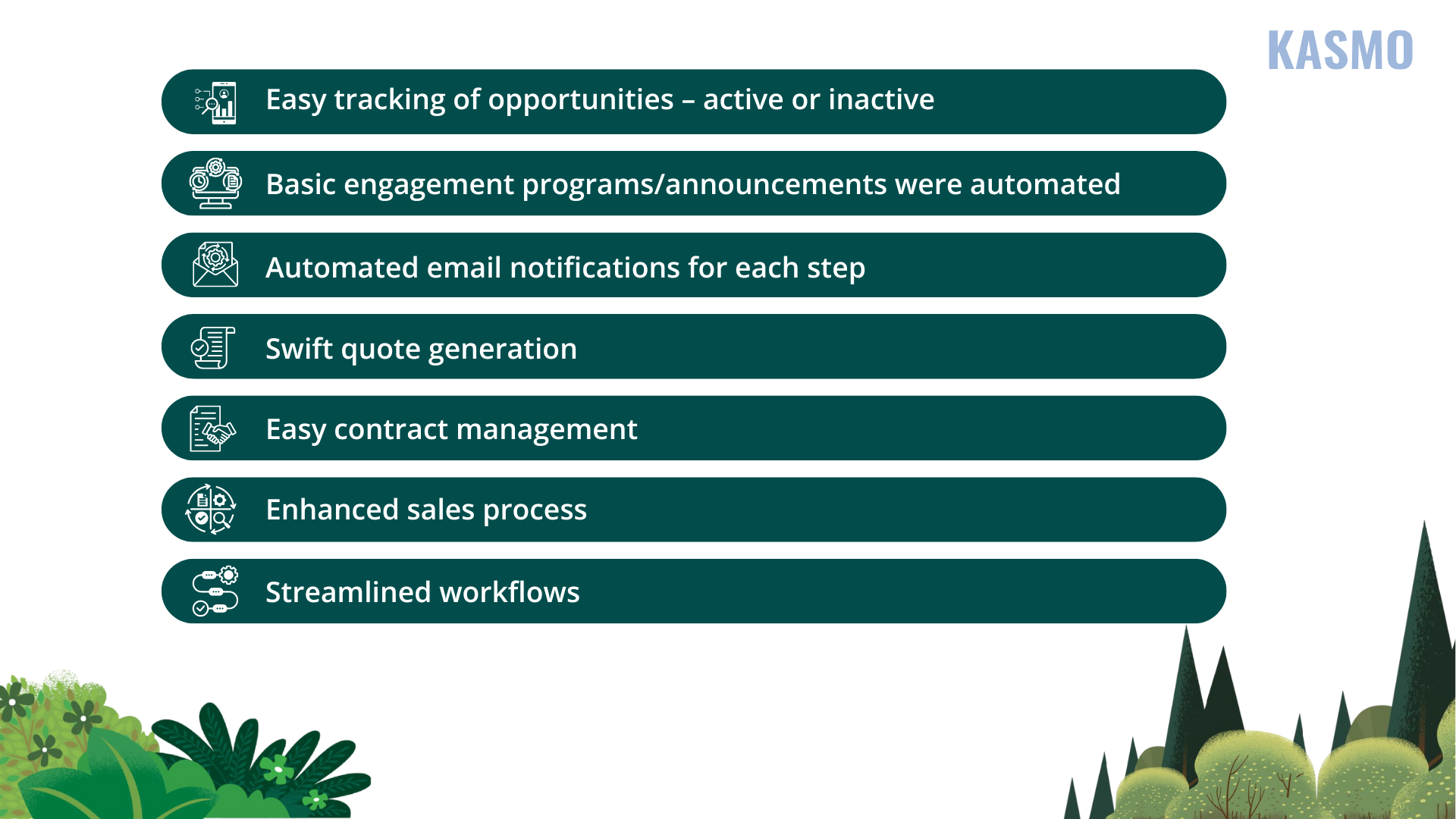 KASMO

Easy tracking of opportunities – active or inactive

Basic engagement programs/announcements were automated

Automated email notifications for each step

Swift quote generation

Easy contract management

Enhanced sales process

Streamlined workflows